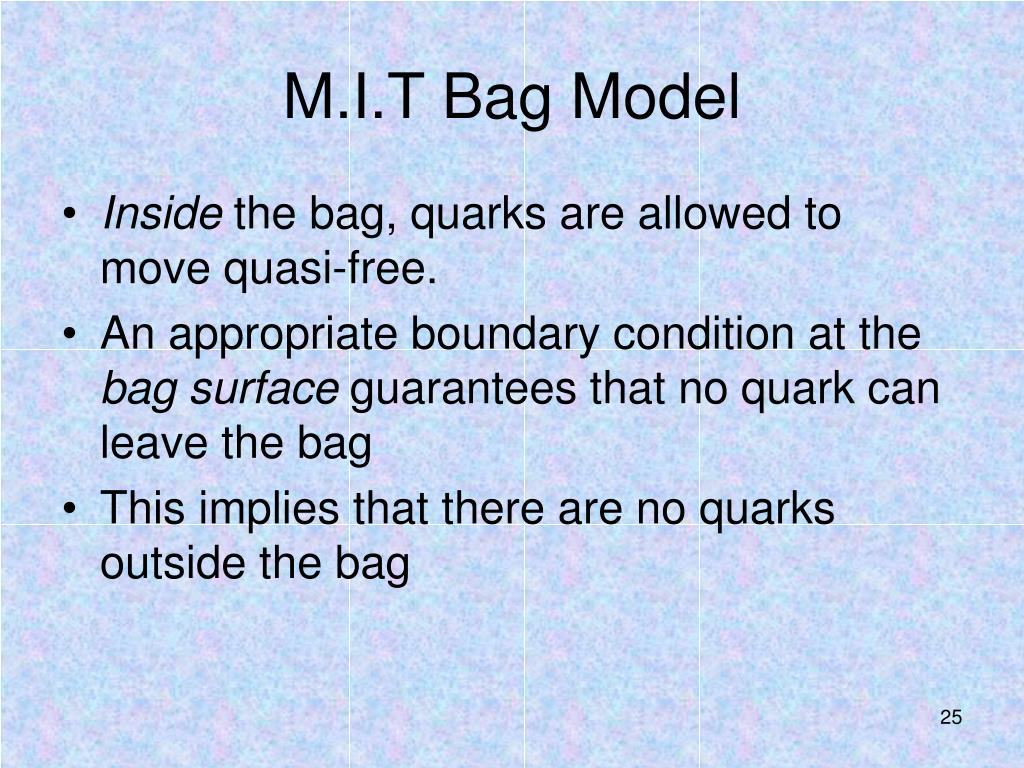 M.I.T Bag Model

• Inside the bag, quarks are allowed to move quasi-free.

• An appropriate boundary condition at the bag surface guarantees that no quark can leave the bag

• This implies that there are no quarks outside the bag

25